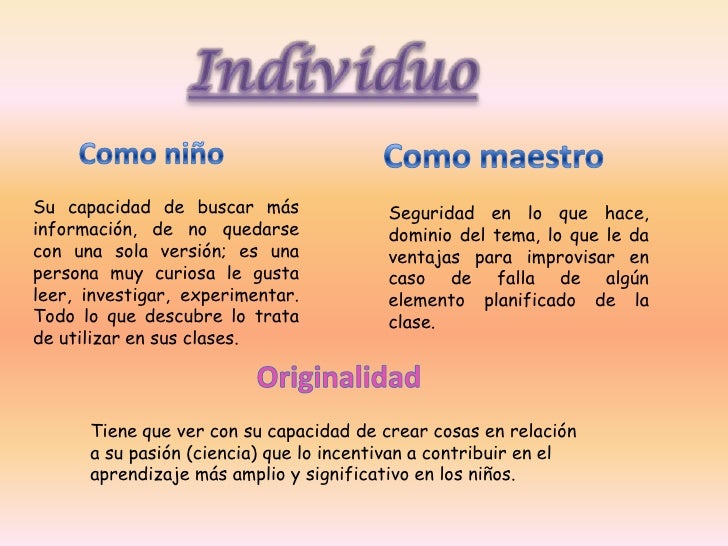 Individuo

Como niño

Su capacidad de buscar más información, de no quedarse con una sola versión; es una persona muy curiosa le gusta leer, investigar, experimentar. Todo lo que descubre lo trata de utilizar en sus clases.

Como maestro

Seguridad en lo que hace, dominio del tema, lo que le da ventajas para improvisar en caso de falla de algún elemento planificado de la clase.

Originalidad

Tiene que ver con su capacidad de crear cosas en relación a su pasión (ciencia) que lo incentivan a contribuir en el aprendizaje más amplio y significativo en los niños.